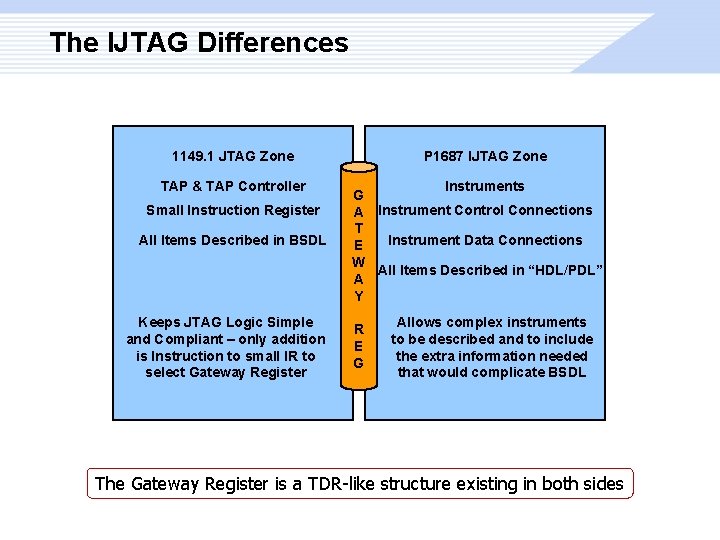 The IJTAG Differences

1149.1 JTAG Zone

TAP & TAP Controller

Small Instruction Register

All Items Described in BSDL

Keeps JTAG Logic Simple and Compliant – only addition is Instruction to small IR to select Gateway Register

G
A
T
E
W
A
Y

R
E
G

P1687 IJTAG Zone

Instruments

Instrument Control Connections

Instrument Data Connections

All Items Described in "HDL/PDL"

Allows complex instruments to be described and to include the extra information needed that would complicate BSDL

The Gateway Register is a TDR-like structure existing in both sides